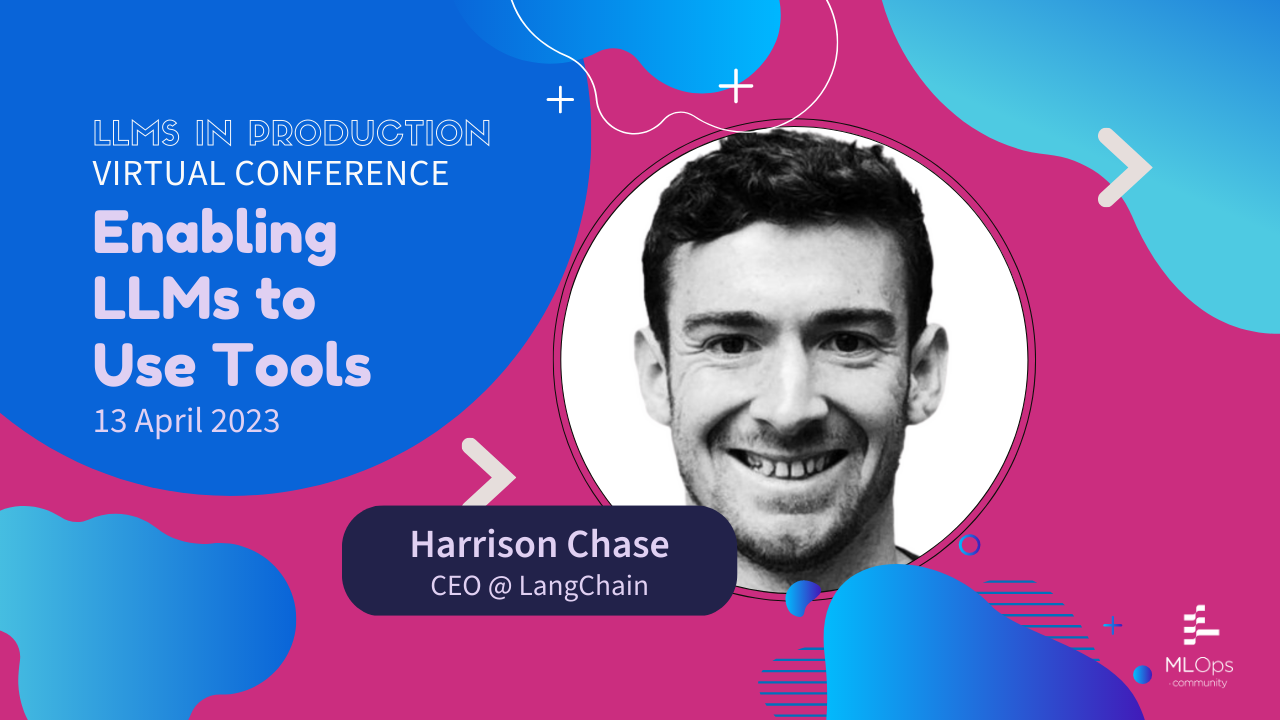 LLMS IN PRODUCTION
VIRTUAL CONFERENCE
Enabling LLMs to Use Tools
13 April 2023

Harrison Chase
CEO @ LangChain

MLOps
.community